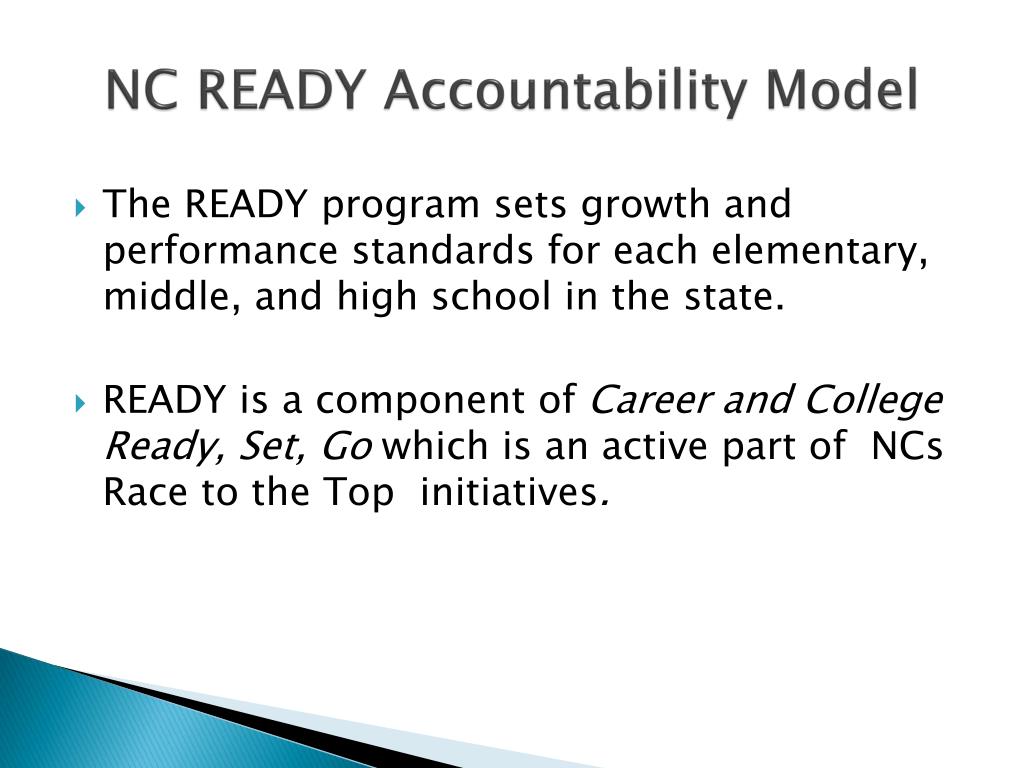 NC READY Accountability Model

The READY program sets growth and performance standards for each elementary, middle, and high school in the state.

READY is a component of Career and College Ready, Set, Go which is an active part of NCs Race to the Top initiatives.